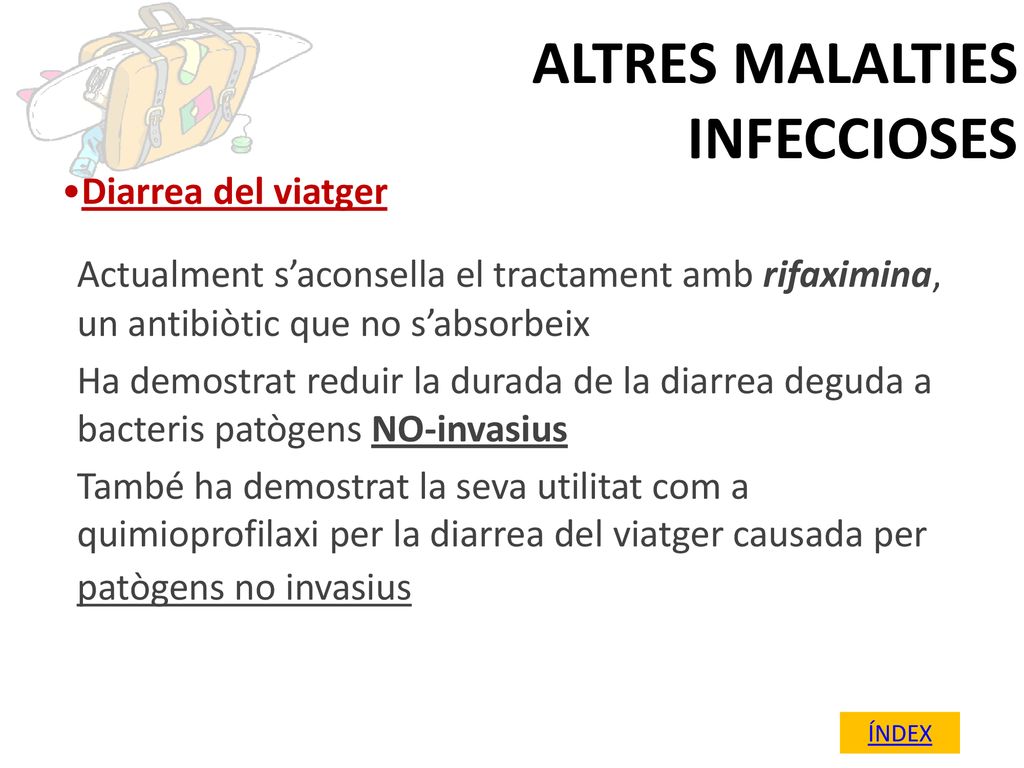 ALTRES MALALTIES INFECCIOSES

•Diarrea del viatger

Actualment s’aconsella el tractament amb rifaximina, un antibiòtic que no s’absorbeix

Ha demostrat reduir la durada de la diarrea deguda a bacteris patògens NO-invasius

També ha demostrat la seva utilitat com a quimioprofilaxi per la diarrea del viatger causada per patògens no invasius

ÍNDEX